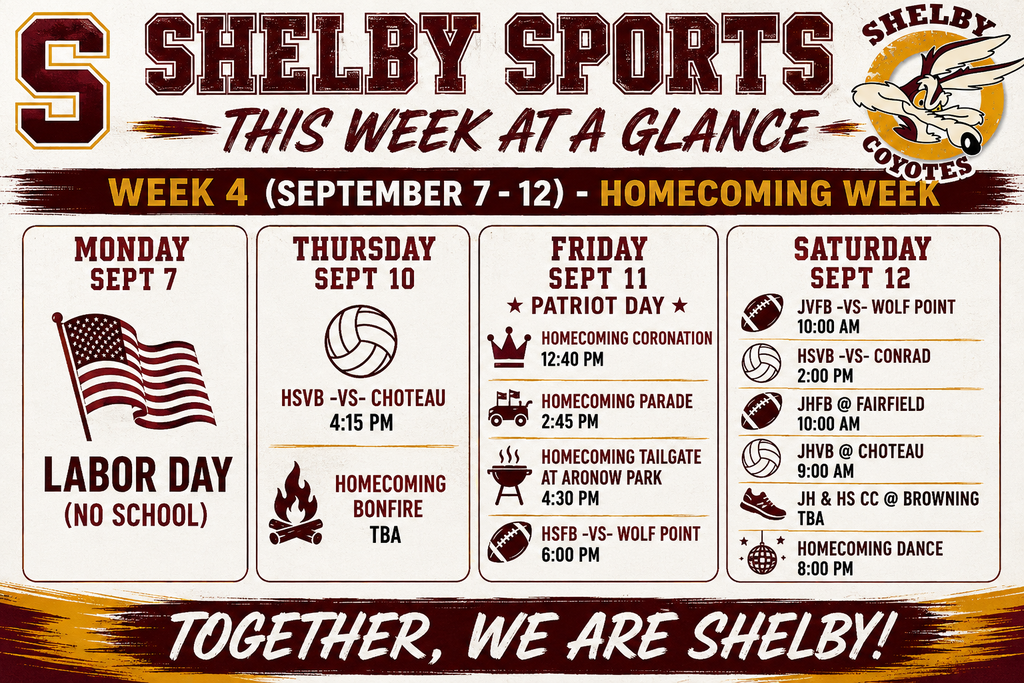 S

SHELBY SPORTS

THIS WEEK AT A GLANCE

SHELBY COYOTES

WEEK 4 (SEPTEMBER 7 - 12) - HOMECOMING WEEK

MONDAY SEPT 7

LABOR DAY (NO SCHOOL)

THURSDAY SEPT 10

HSVB -VS- CHOTEAU 4:15 PM

HOMECOMING BONFIRE TBA

FRIDAY SEPT 11

★ PATRIOT DAY ★

HOMECOMING CORONATION 12:40 PM

HOMECOMING PARADE 2:45 PM

HOMECOMING TAILGATE AT ARONOW PARK 4:30 PM

HSFB -VS- WOLF POINT 6:00 PM

SATURDAY SEPT 12

JVFB -VS- WOLF POINT 10:00 AM

HSVB -VS- CONRAD 2:00 PM

JHFB @ FAIRFIELD 10:00 AM

JHVB @ CHOTEAU 9:00 AM

JH & HS CC @ BROWNING TBA

HOMECOMING DANCE 8:00 PM

TOGETHER, WE ARE SHELBY!